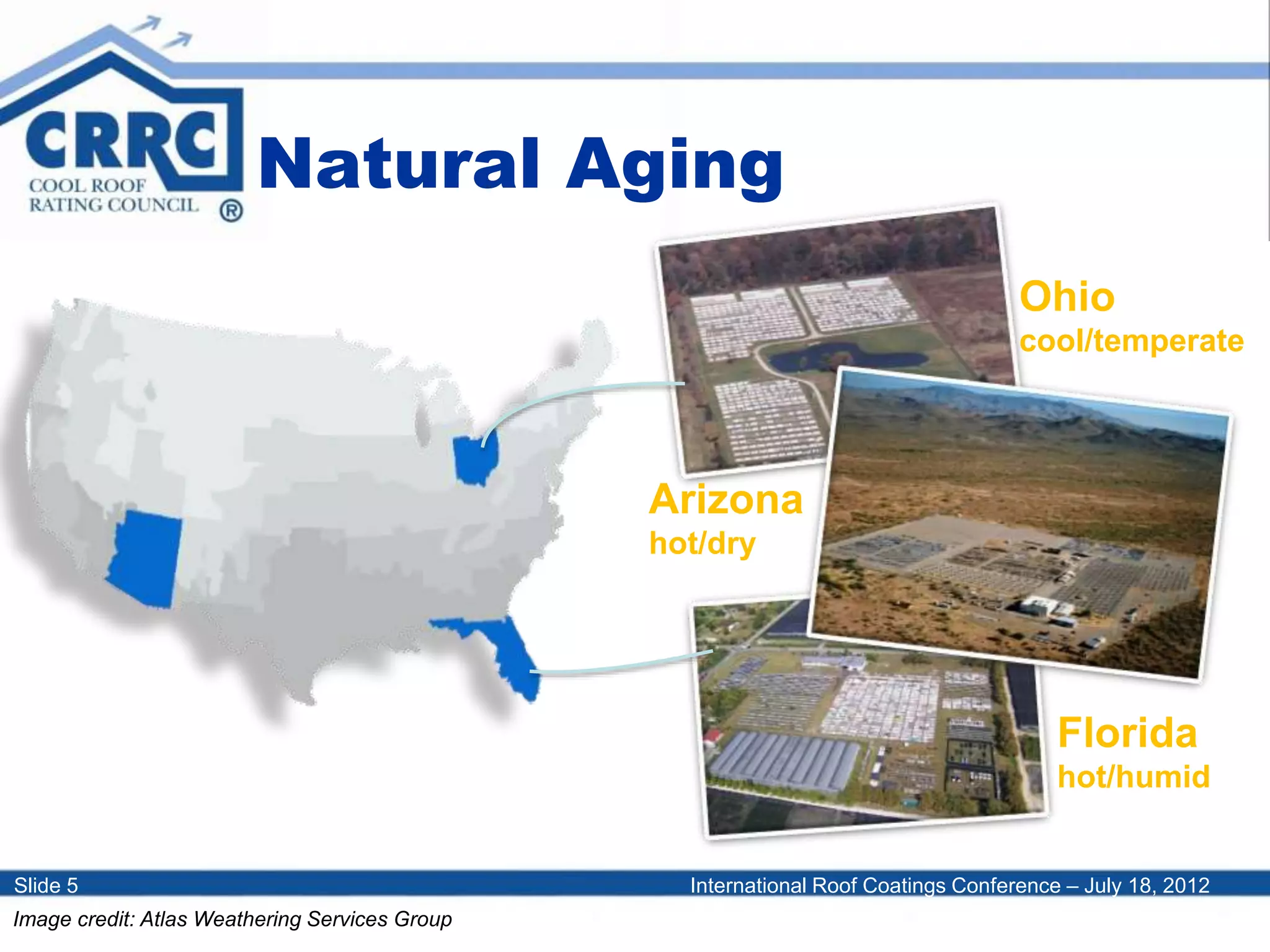 CRRC
COOL ROOF
RATING COUNCIL ®

Natural Aging

Ohio
cool/temperate

Arizona
hot/dry

Florida
hot/humid

Slide 5

International Roof Coatings Conference – July 18, 2012

Image credit: Atlas Weathering Services Group